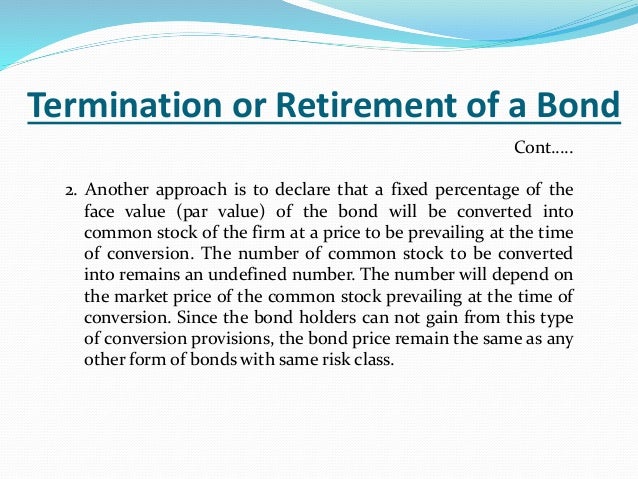 Termination or Retirement of a Bond

Cont.....

2. Another approach is to declare that a fixed percentage of the face value (par value) of the bond will be converted into common stock of the firm at a price to be prevailing at the time of conversion. The number of common stock to be converted into remains an undefined number. The number will depend on the market price of the common stock prevailing at the time of conversion. Since the bond holders can not gain from this type of conversion provisions, the bond price remain the same as any other form of bonds with same risk class.